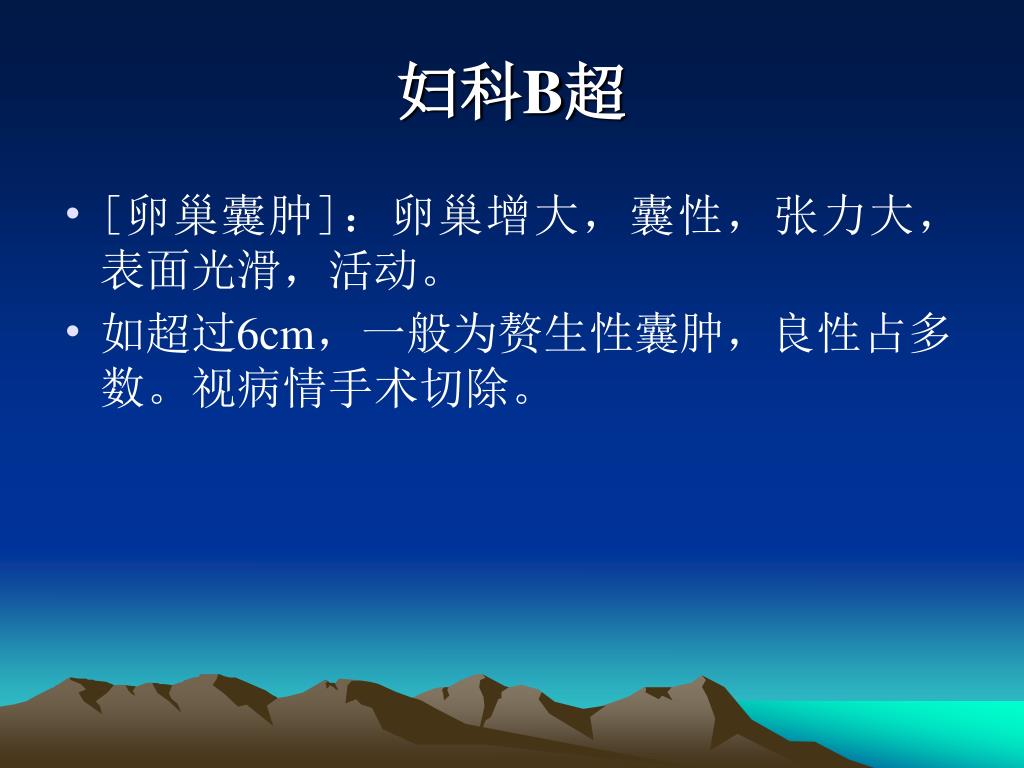 妇科B超

• ［卵巢囊肿］：卵巢增大，囊性，张力大，表面光滑，活动。
• 如超过6cm，一般为赘生性囊肿，良性占多数。视病情手术切除。